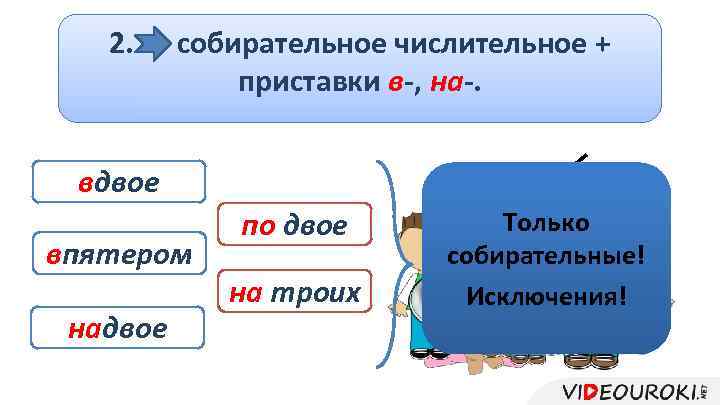 2. собирательное числительное + приставки в-, на-.

вдвое

впятером

надвое

по двое

на троих

Только собирательные!

Исключения!

VIDEOUROKI.NET